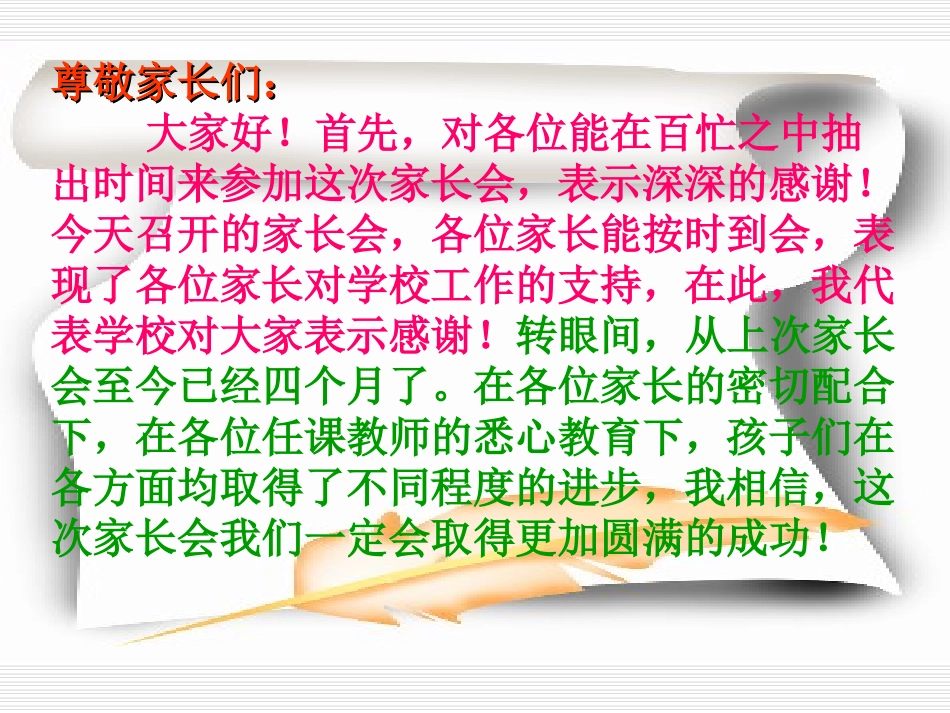 尊敬家长们：

大家好！首先，对各位能在百忙之中抽出时间来参加这次家长会，表示深深的感谢！今天召开的家长会，各位家长能按时到会，表现了各位家长对学校工作的支持，在此，我代表学校对大家表示感谢！转眼间，从上次家长会至今已经四个月了。在各位家长的密切配合下，在各位任课教师的悉心教育下，孩子们在各方面均取得了不同程度的进步，我相信，这次家长会我们一定会取得更加圆满的成功！